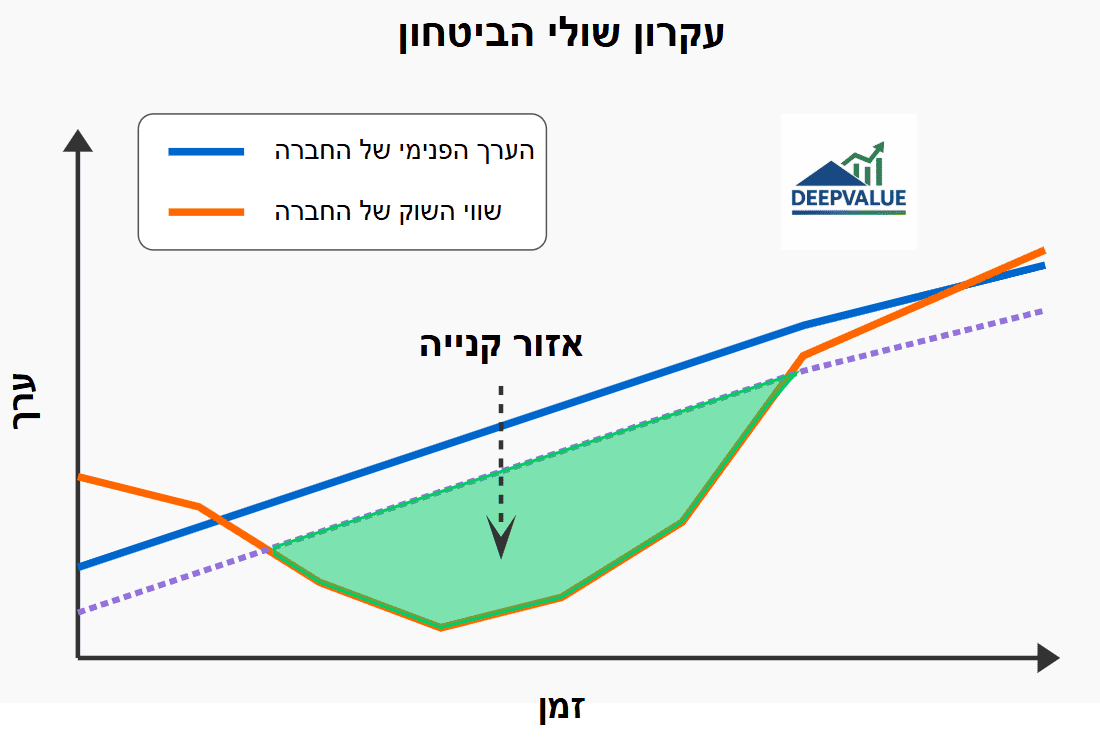 עקרון שולי הביטחון

הערך הפנימי של החברה
שווי השוק של החברה

DEEPVALUE

אזור קנייה

ערך

זמן